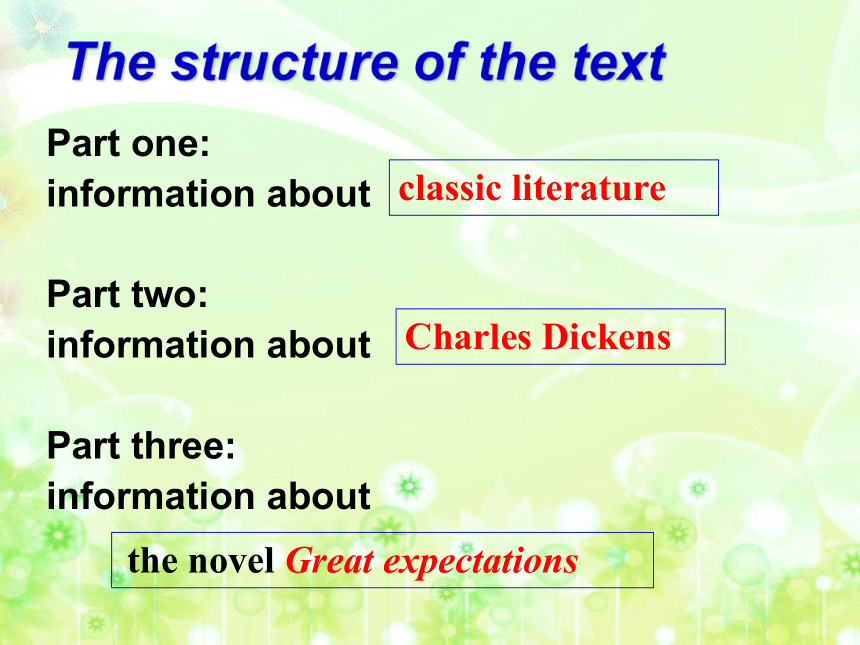 The structure of the text

Part one:
information about classic literature

Part two:
information about Charles Dickens

Part three:
information about
the novel Great expectations